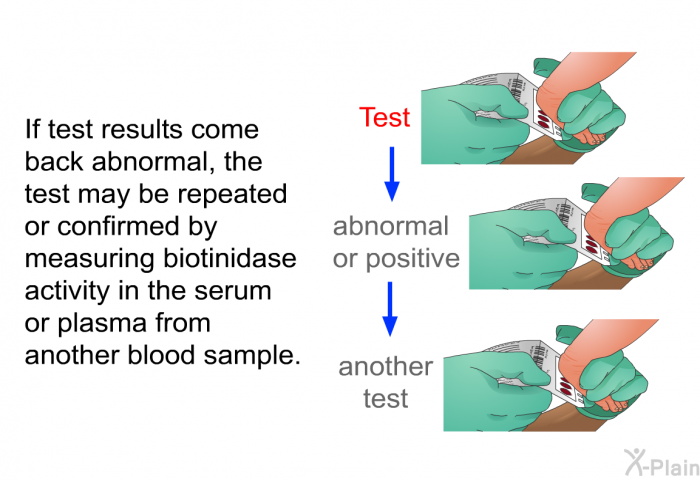 If test results come back abnormal, the test may be repeated or confirmed by measuring biotinidase activity in the serum or plasma from another blood sample.

Test

abnormal or positive

another test

X-Plain